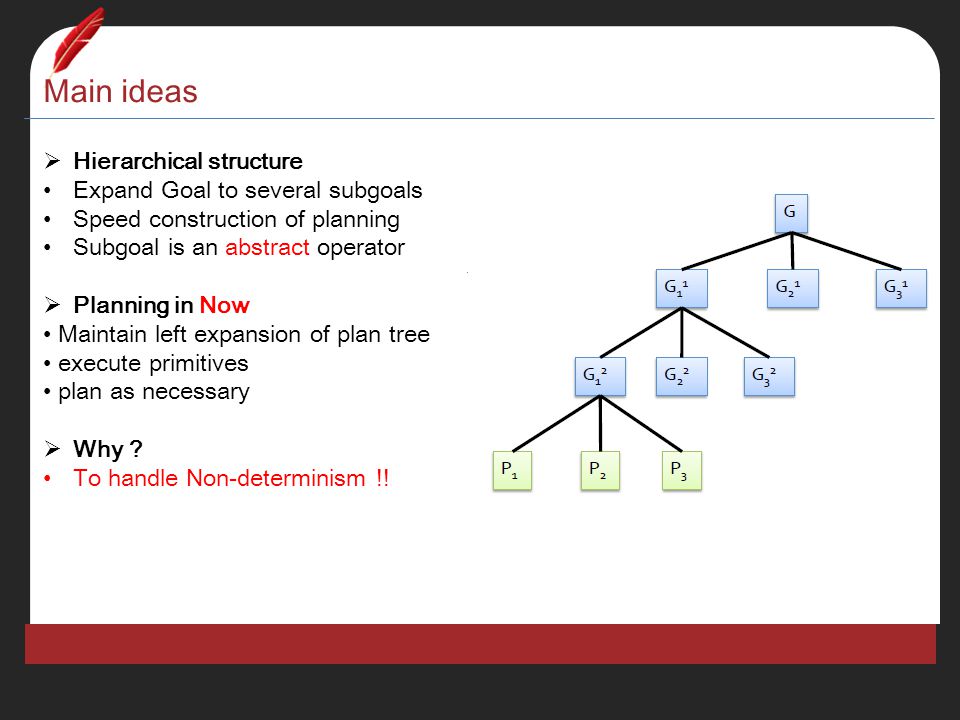 Main ideas

➢ Hierarchical structure
• Expand Goal to several subgoals
• Speed construction of planning
• Subgoal is an abstract operator

➢ Planning in Now
• Maintain left expansion of plan tree
• execute primitives
• plan as necessary

➢ Why ?
• To handle Non-determinism !!

G

$G_1^1$ $G_2^1$ $G_3^1$

$G_1^2$ $G_2^2$ $G_3^2$

$P_1$ $P_2$ $P_3$